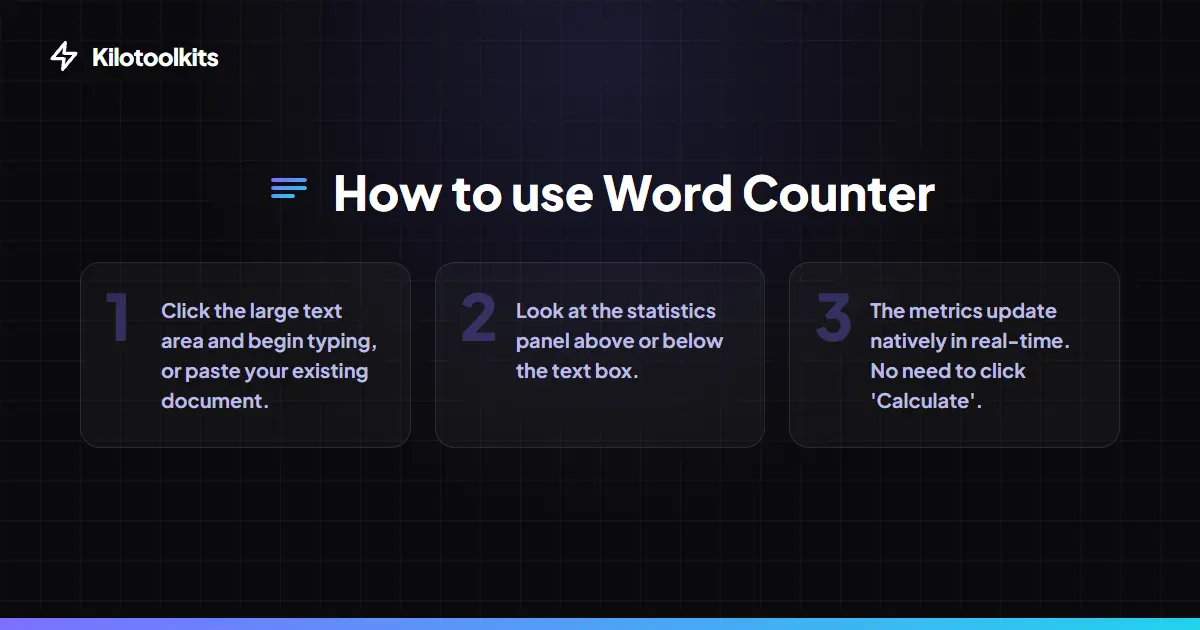 Kilotoolkits

How to use Word Counter

1
Click the large text area and begin typing, or paste your existing document.

2
Look at the statistics panel above or below the text box.

3
The metrics update natively in real-time. No need to click 'Calculate'.